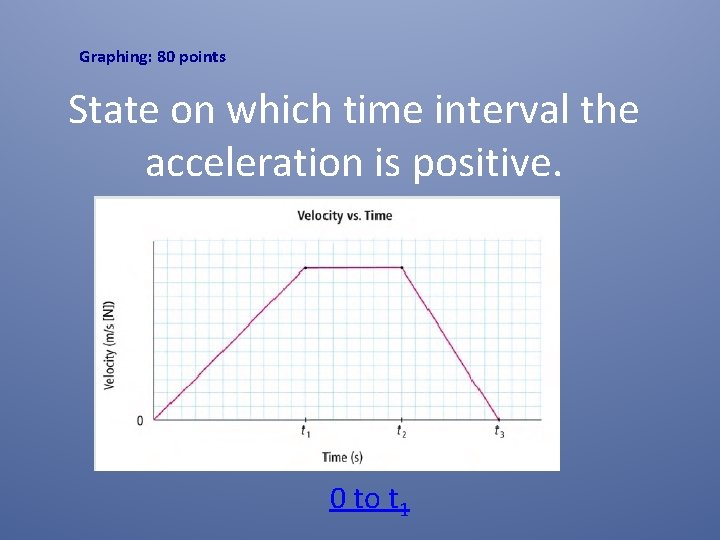 Graphing: 80 points

State on which time interval the acceleration is positive.

Velocity vs. Time

Velocity (m/s [N])

0

$t_1$ $t_2$ $t_3$

Time (s)

0 to $t_1$